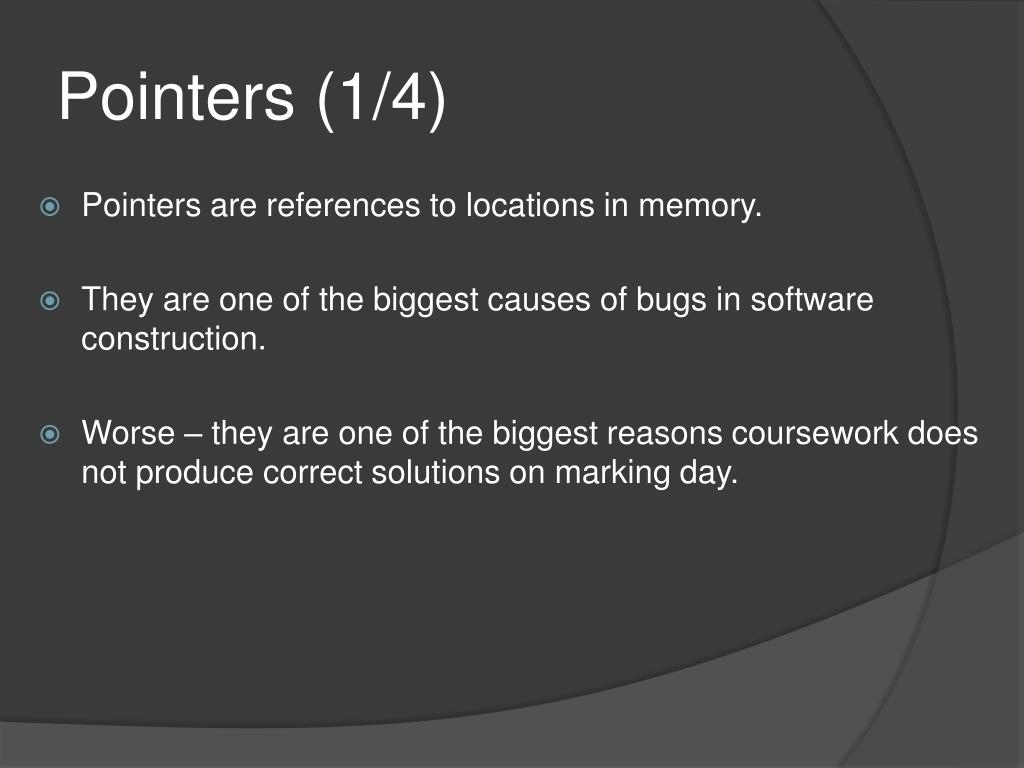 Pointers (1/4)

Pointers are references to locations in memory.

They are one of the biggest causes of bugs in software construction.

Worse – they are one of the biggest reasons coursework does not produce correct solutions on marking day.